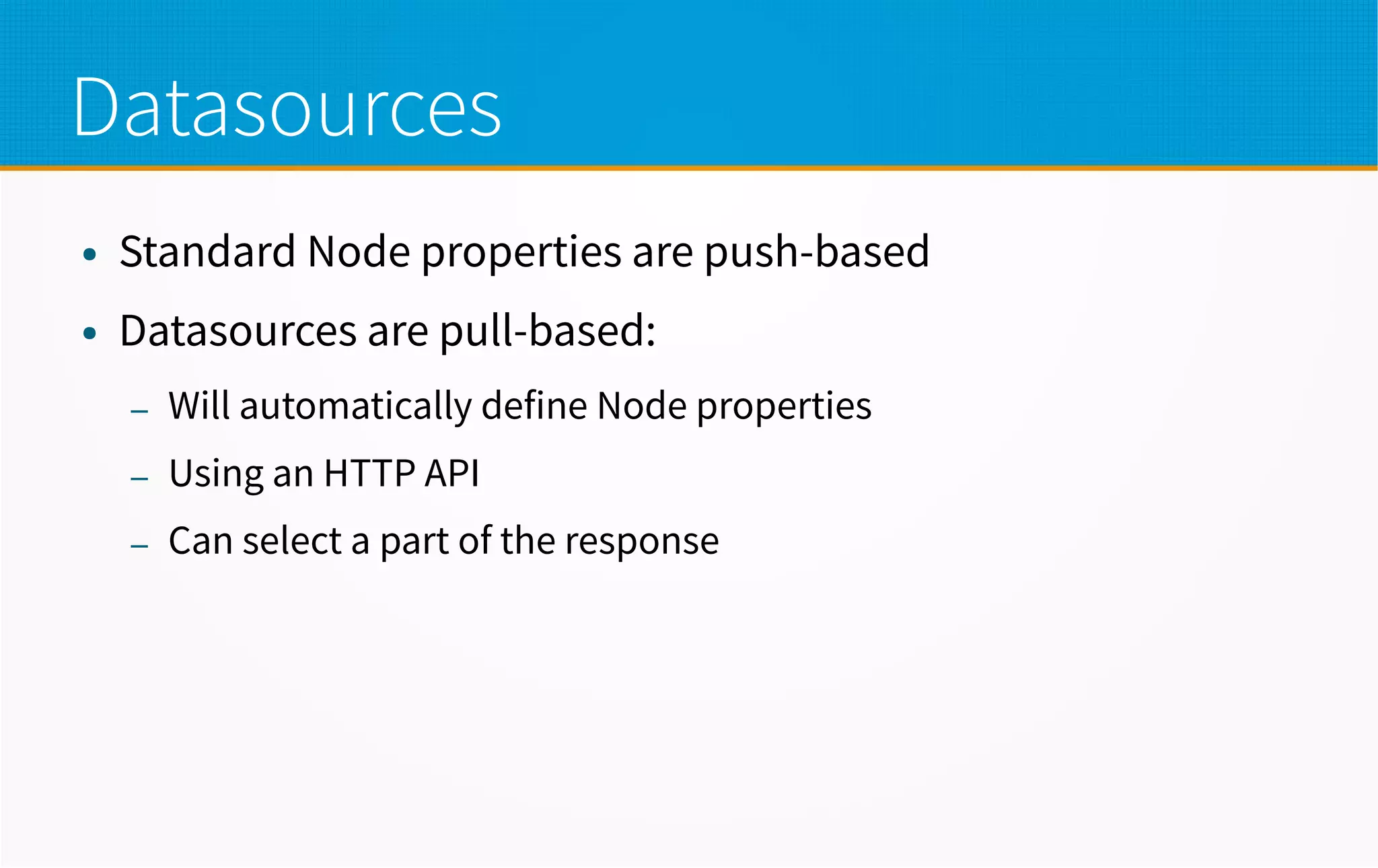 Datasources

• Standard Node properties are push-based
• Datasources are pull-based:
  – Will automatically define Node properties
  – Using an HTTP API
  – Can select a part of the response